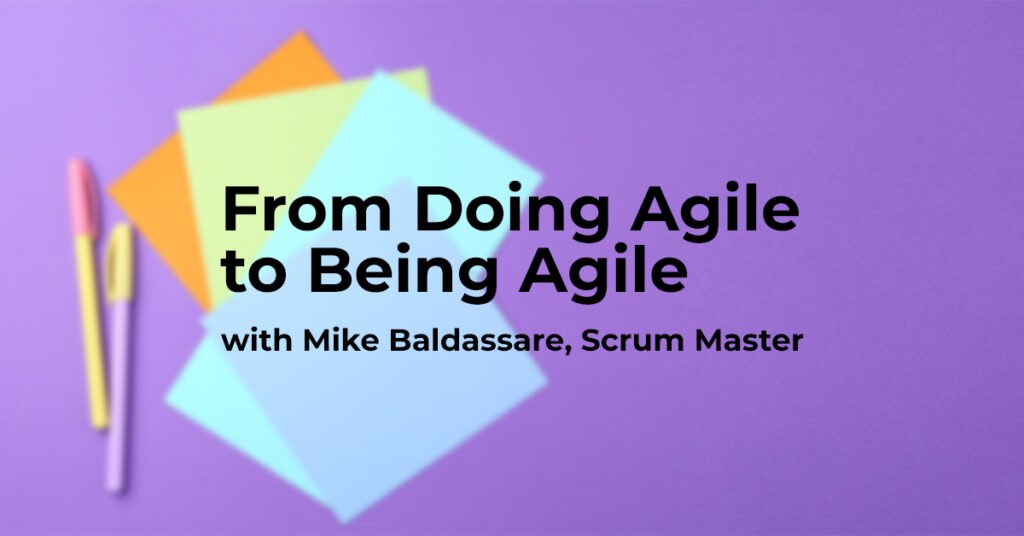 From Doing Agile to Being Agile

with Mike Baldassare, Scrum Master